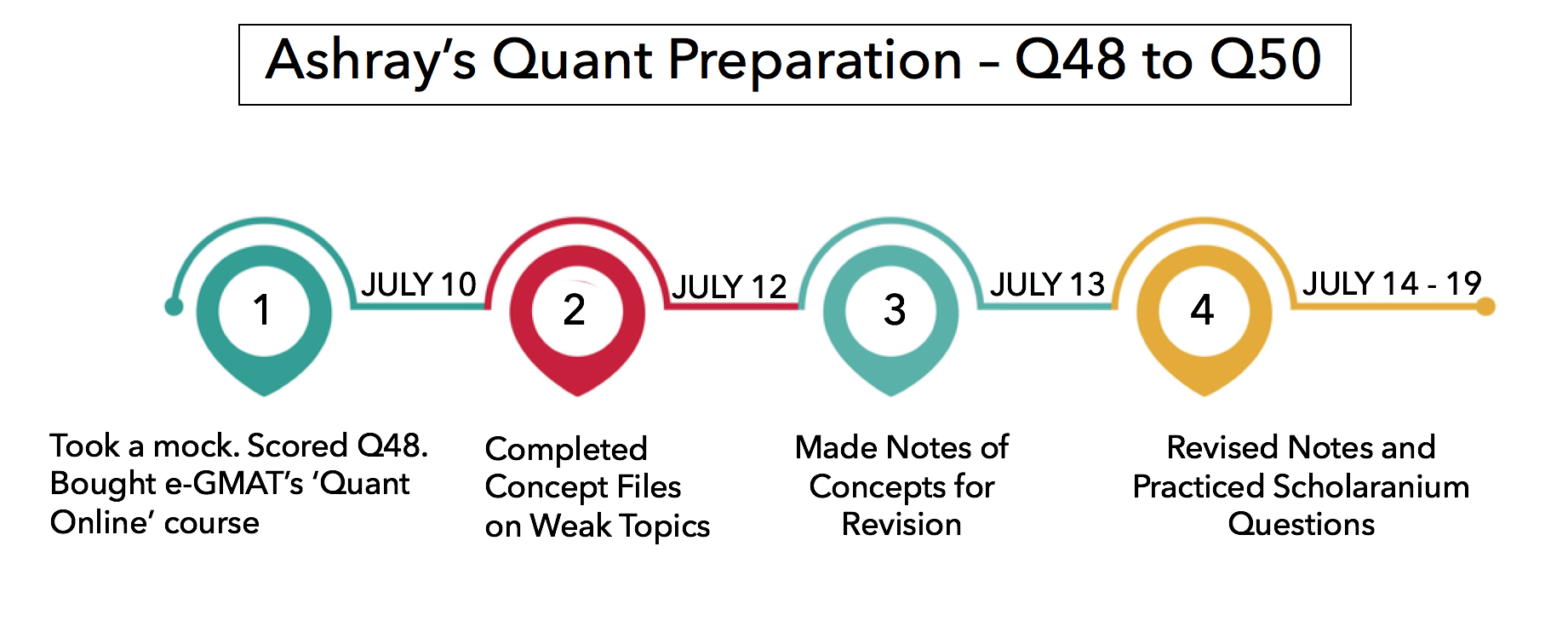 Ashray's Quant Preparation – Q48 to Q50

1

JULY 10

2

JULY 12

3

JULY 13

4

JULY 14 - 19

Took a mock. Scored Q48. Bought e-GMAT's 'Quant Online' course

Completed Concept Files on Weak Topics

Made Notes of Concepts for Revision

Revised Notes and Practiced Scholaranium Questions